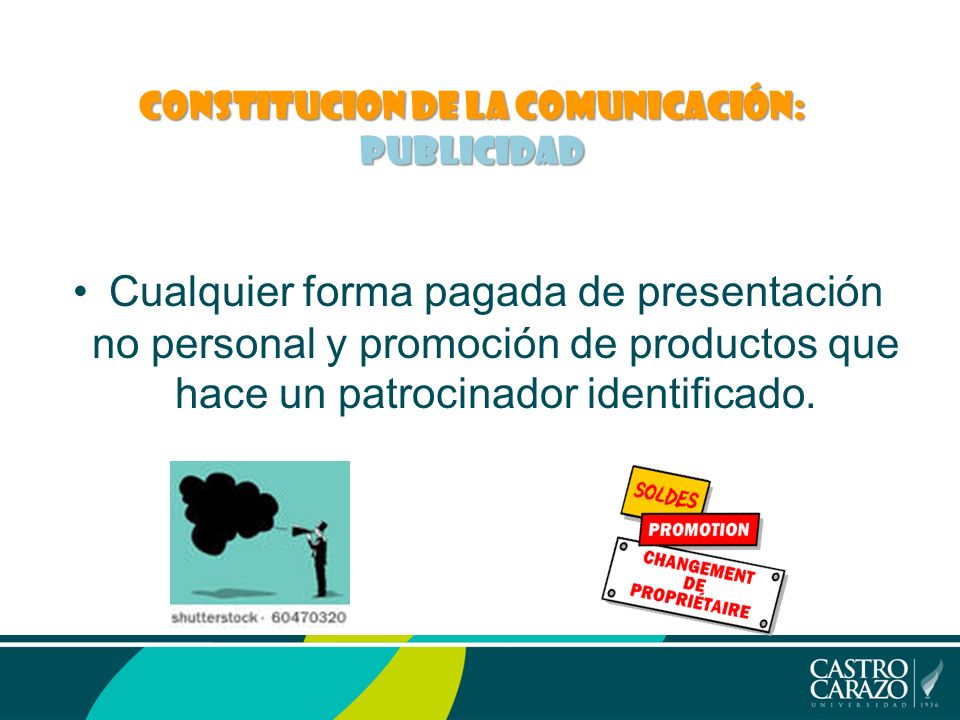 CONSTITUCION DE LA COMUNICACIÓN: PUBLICIDAD

• Cualquier forma pagada de presentación no personal y promoción de productos que hace un patrocinador identificado.

shutterstock · 60470320

SOLDES

PROMOTION

CHANGEMENT DE PROPRIÉTAIRE

CASTRO CARAZO
UNIVERSIDAD 1936